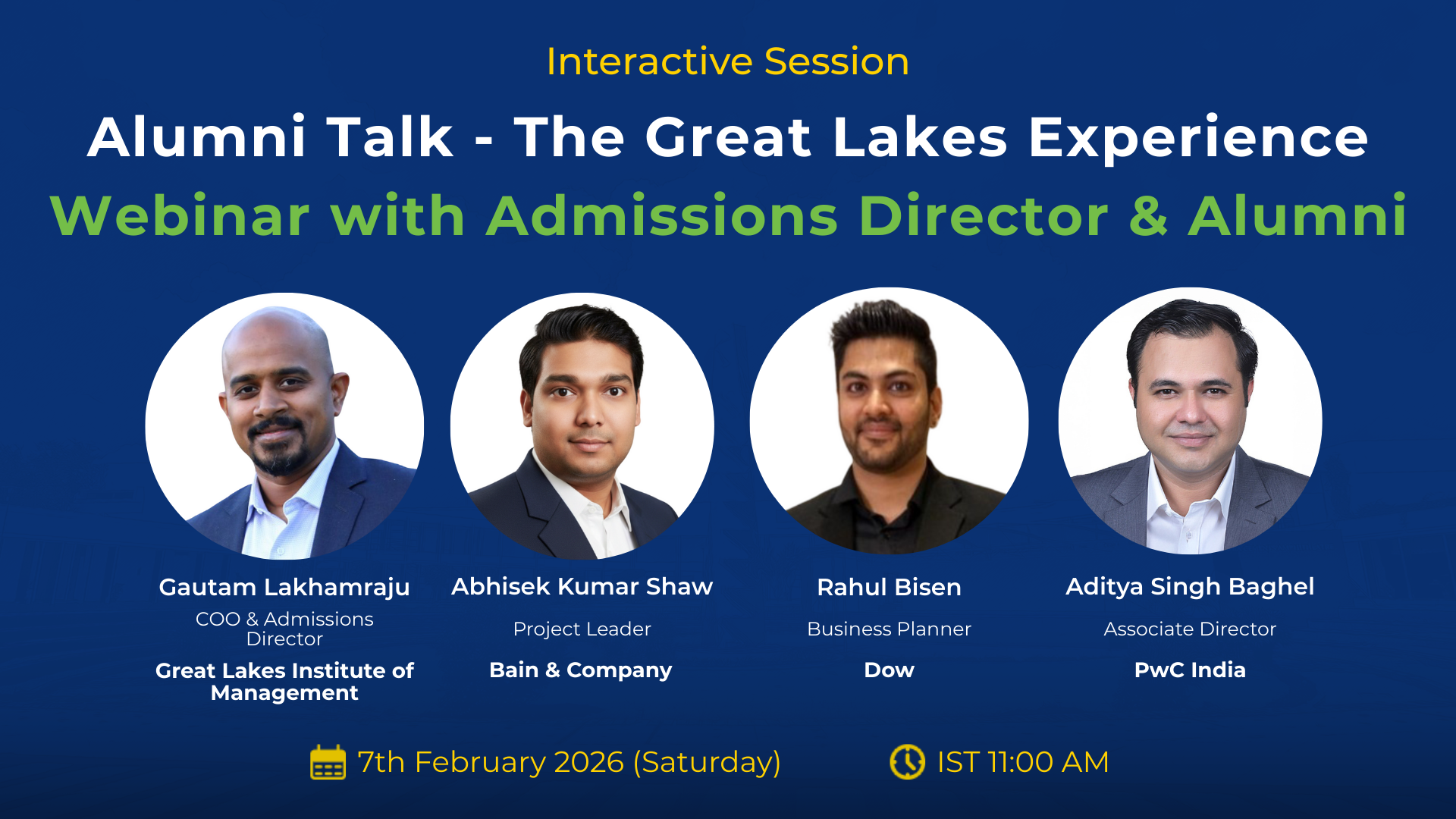 Interactive Session

Alumni Talk - The Great Lakes Experience

Webinar with Admissions Director & Alumni

Gautam Lakhamraju
COO & Admissions Director
Great Lakes Institute of Management

Abhisek Kumar Shaw
Project Leader
Bain & Company

Rahul Bisen
Business Planner
Dow

Aditya Singh Baghel
Associate Director
PwC India

7th February 2026 (Saturday)

IST 11:00 AM